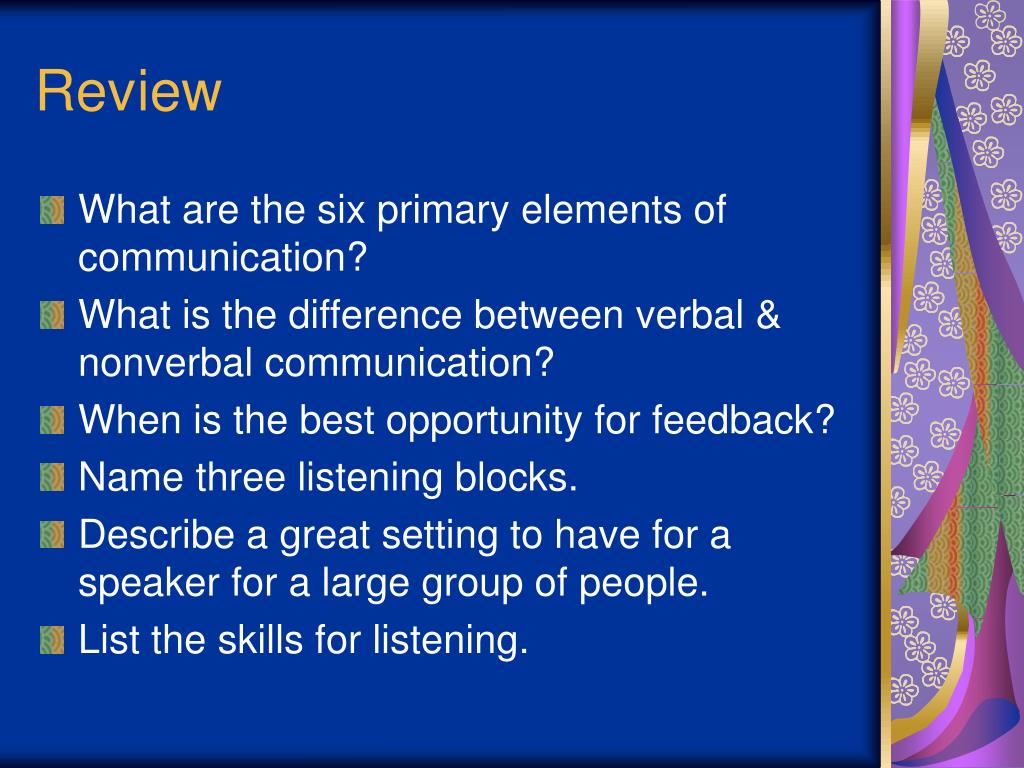 Review

What are the six primary elements of communication?
What is the difference between verbal & nonverbal communication?
When is the best opportunity for feedback?
Name three listening blocks.
Describe a great setting to have for a speaker for a large group of people.
List the skills for listening.